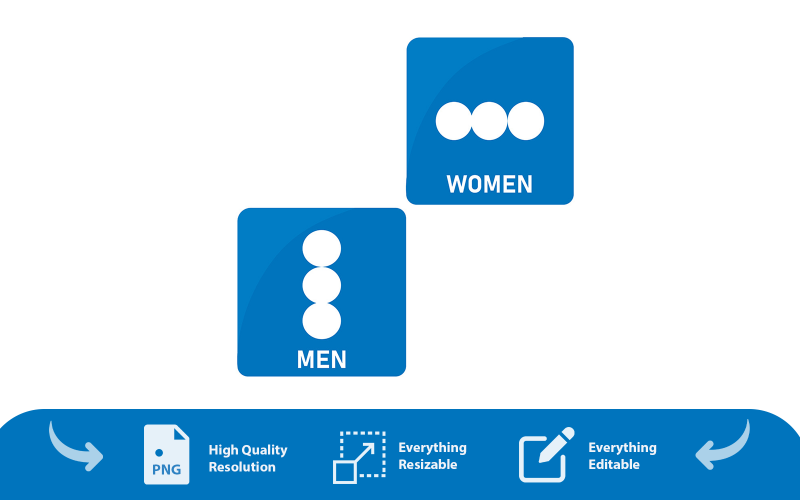 WOMEN

MEN

PNG

High Quality Resolution

Everything Resizable

Everything Editable